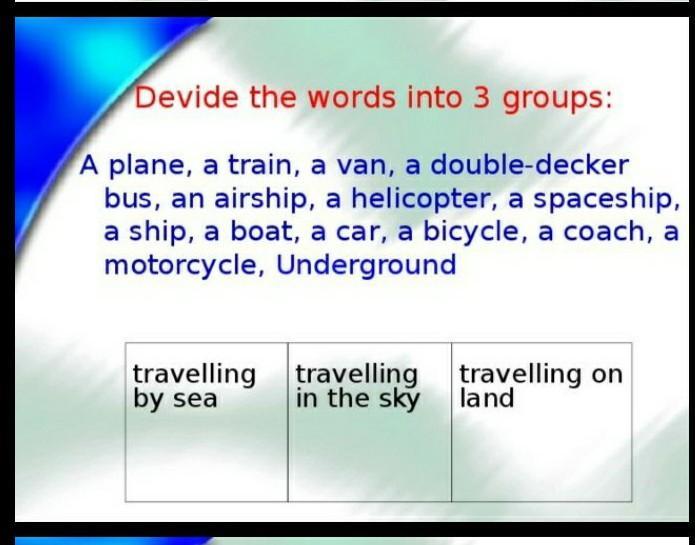 Devide the words into 3 groups:

A plane, a train, a van, a double-decker bus, an airship, a helicopter, a spaceship, a ship, a boat, a car, a bicycle, a coach, a motorcycle, Underground

| travelling by sea | travelling in the sky | travelling on land |
|---|---|---|
| | | |